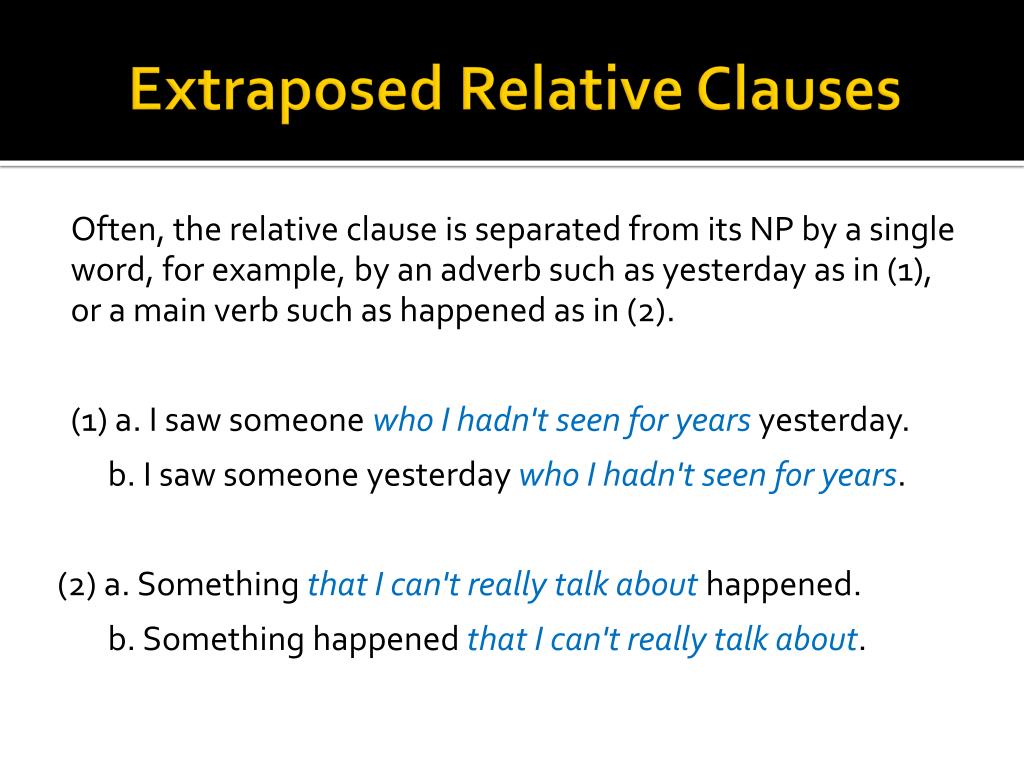 Extraposed Relative Clauses

Often, the relative clause is separated from its NP by a single word, for example, by an adverb such as yesterday as in (1), or a main verb such as happened as in (2).

(1) a. I saw someone who I hadn't seen for years yesterday.

b. I saw someone yesterday who I hadn't seen for years.

(2) a. Something that I can't really talk about happened.

b. Something happened that I can't really talk about.